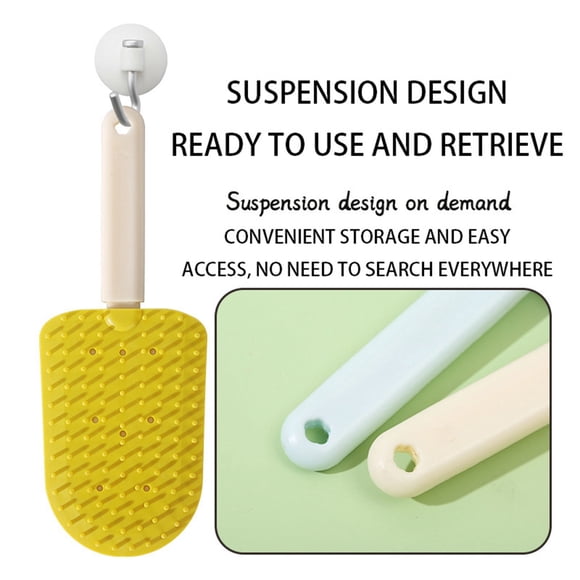 SUSPENSION DESIGN
READY TO USE AND RETRIEVE

Suspension design on demand
CONVENIENT STORAGE AND EASY ACCESS, NO NEED TO SEARCH EVERYWHERE